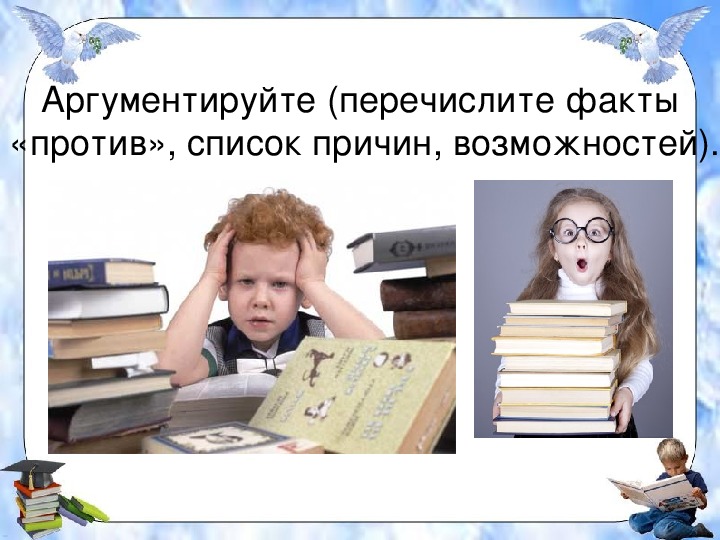 Аргументируйте (перечислите факты «против», список причин, возможностей).